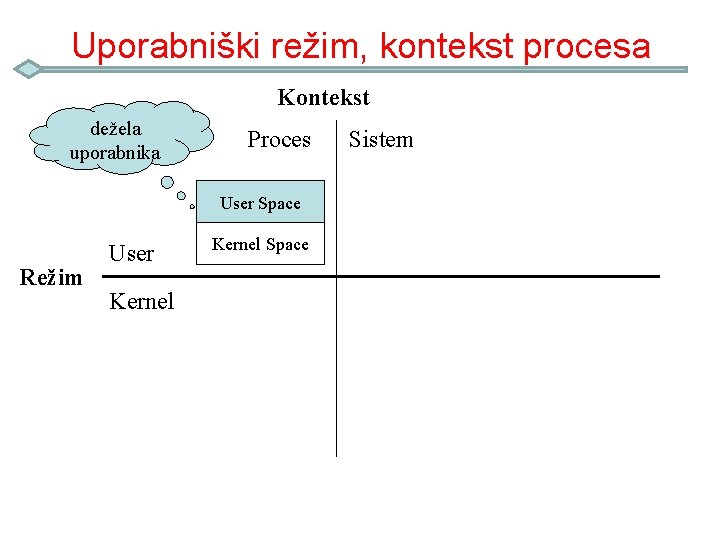 Uporabniški režim, kontekst procesa

Kontekst

dežela uporabnika

Proces

Sistem

User Space

Kernel Space

User

Režim

Kernel